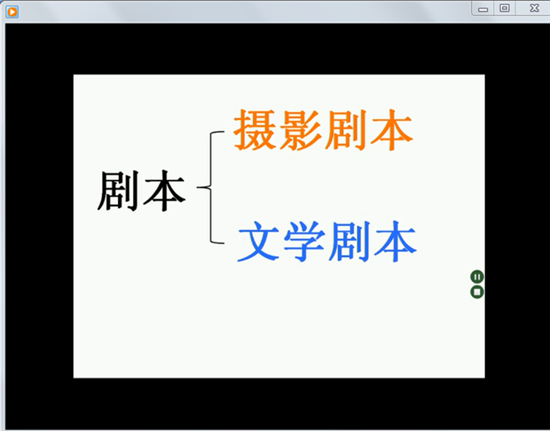 剧本

摄影剧本

文学剧本